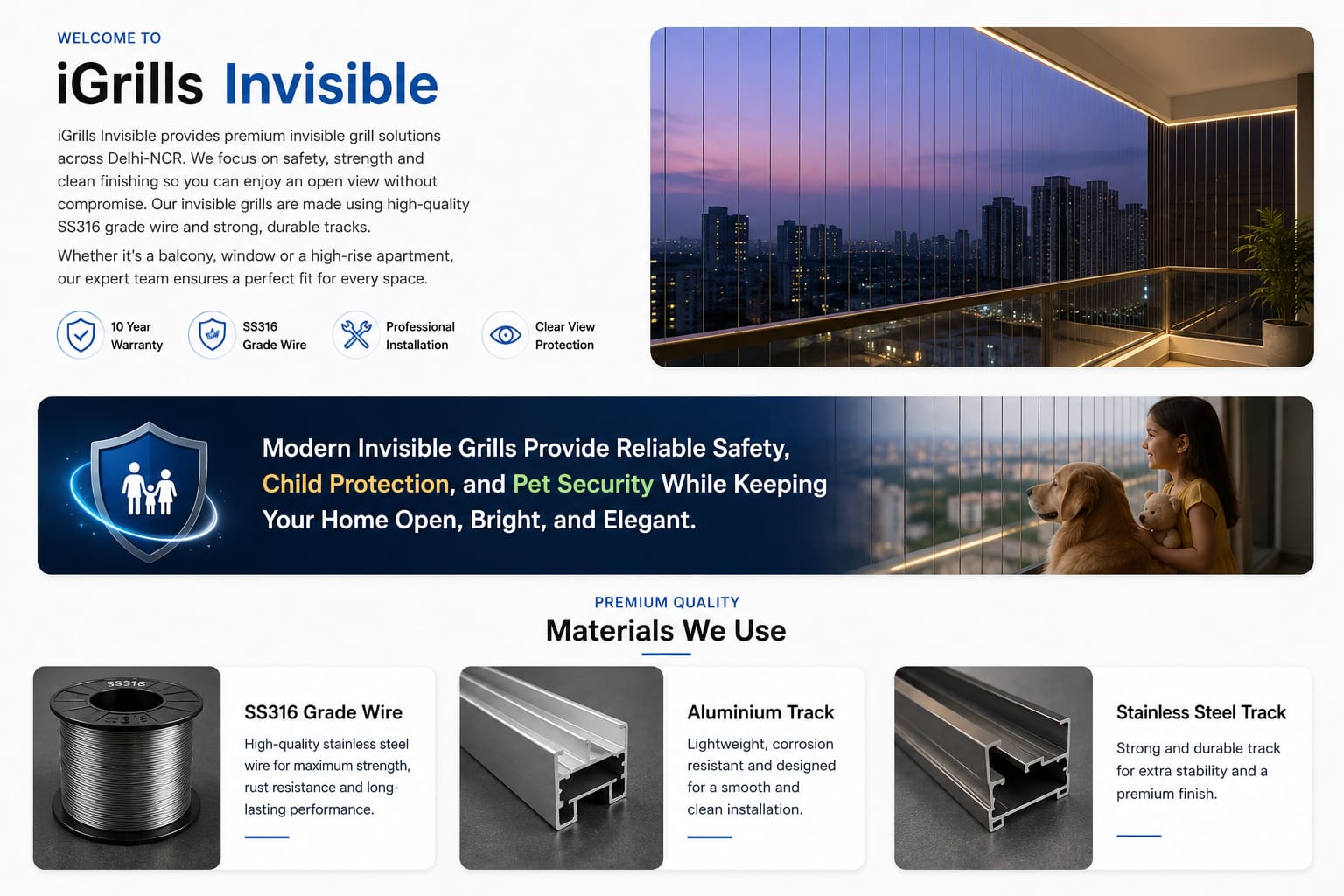 WELCOME TO

iGrills Invisible

iGrills Invisible provides premium invisible grill solutions across Delhi-NCR. We focus on safety, strength and clean finishing so you can enjoy an open view without compromise. Our invisible grills are made using high-quality SS316 grade wire and strong, durable tracks.

Whether it's a balcony, window or a high-rise apartment, our expert team ensures a perfect fit for every space.

10 Year Warranty

SS316 Grade Wire

Professional Installation

Clear View Protection

Modern Invisible Grills Provide Reliable Safety, Child Protection, and Pet Security While Keeping Your Home Open, Bright, and Elegant.

PREMIUM QUALITY

Materials We Use

SS316

SS316 Grade Wire

High-quality stainless steel wire for maximum strength, rust resistance and long-lasting performance.

Aluminium Track

Lightweight, corrosion resistant and designed for a smooth and clean installation.

Stainless Steel Track

Strong and durable track for extra stability and a premium finish.